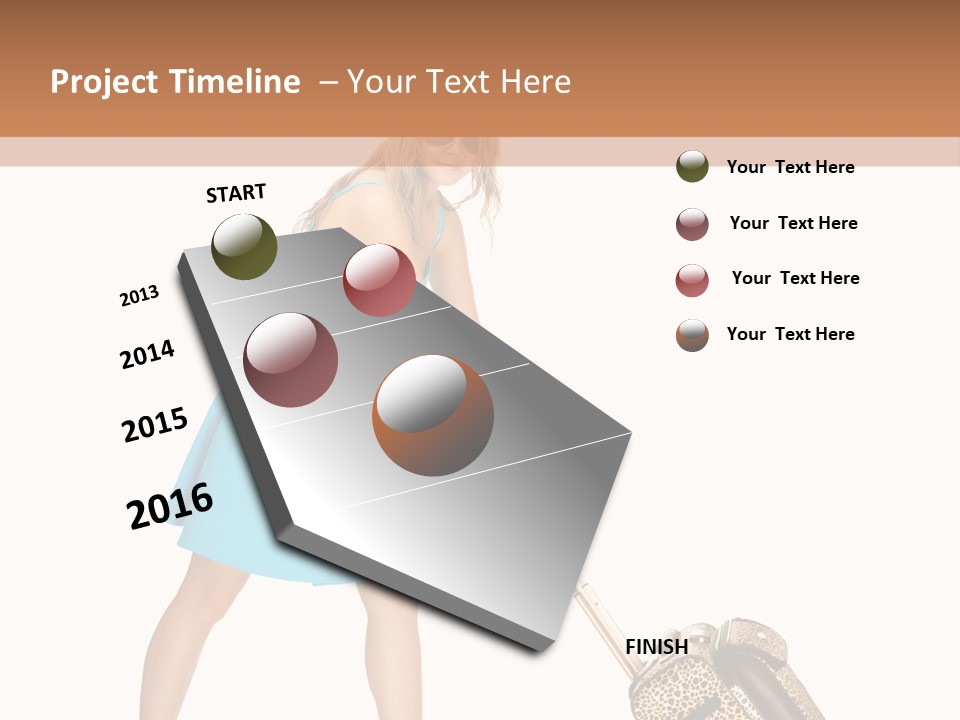 Project Timeline – Your Text Here

START

2013

2014

2015

2016

FINISH

Your Text Here

Your Text Here

Your Text Here

Your Text Here